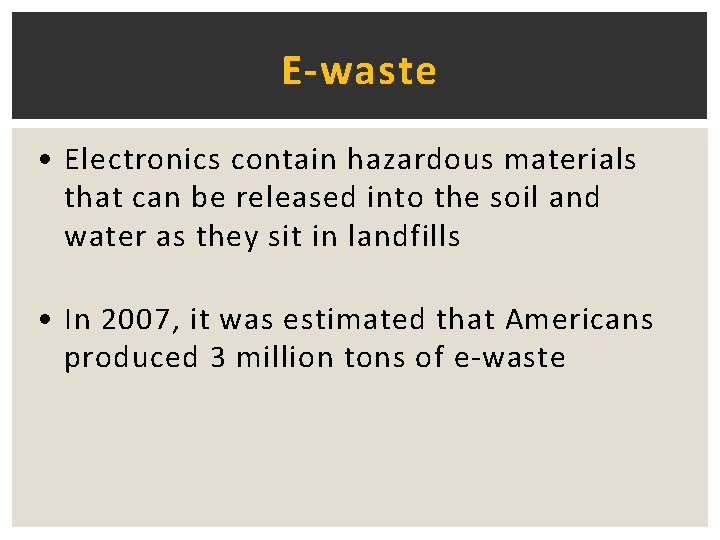 E-waste

• Electronics contain hazardous materials that can be released into the soil and water as they sit in landfills

• In 2007, it was estimated that Americans produced 3 million tons of e-waste